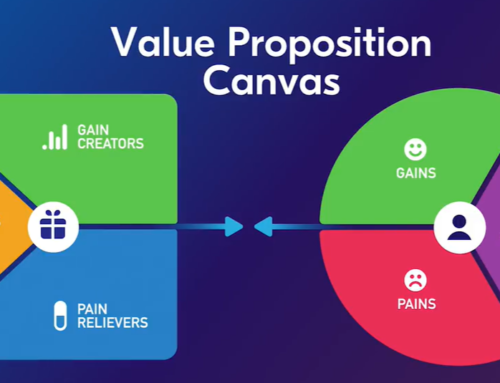 Value Proposition Canvas

GAIN CREATORS

PAIN RELIEVERS

GAINS

PAINS